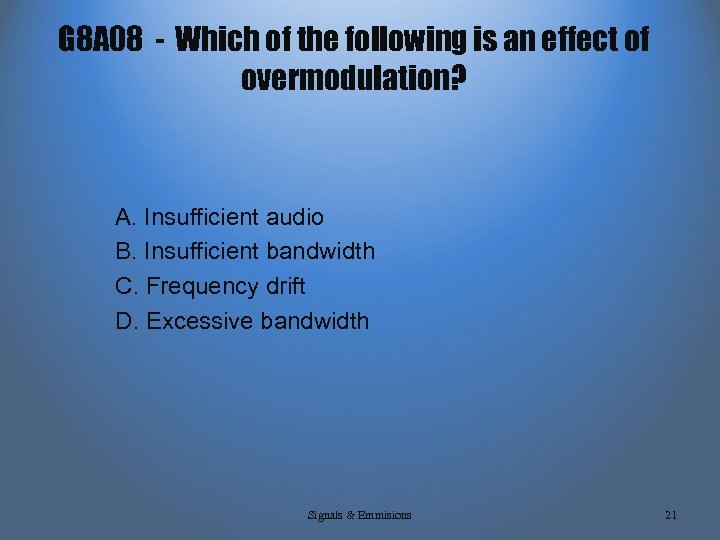 G8A08 - Which of the following is an effect of overmodulation?

A. Insufficient audio
B. Insufficient bandwidth
C. Frequency drift
D. Excessive bandwidth

Signals & Emmisions

21